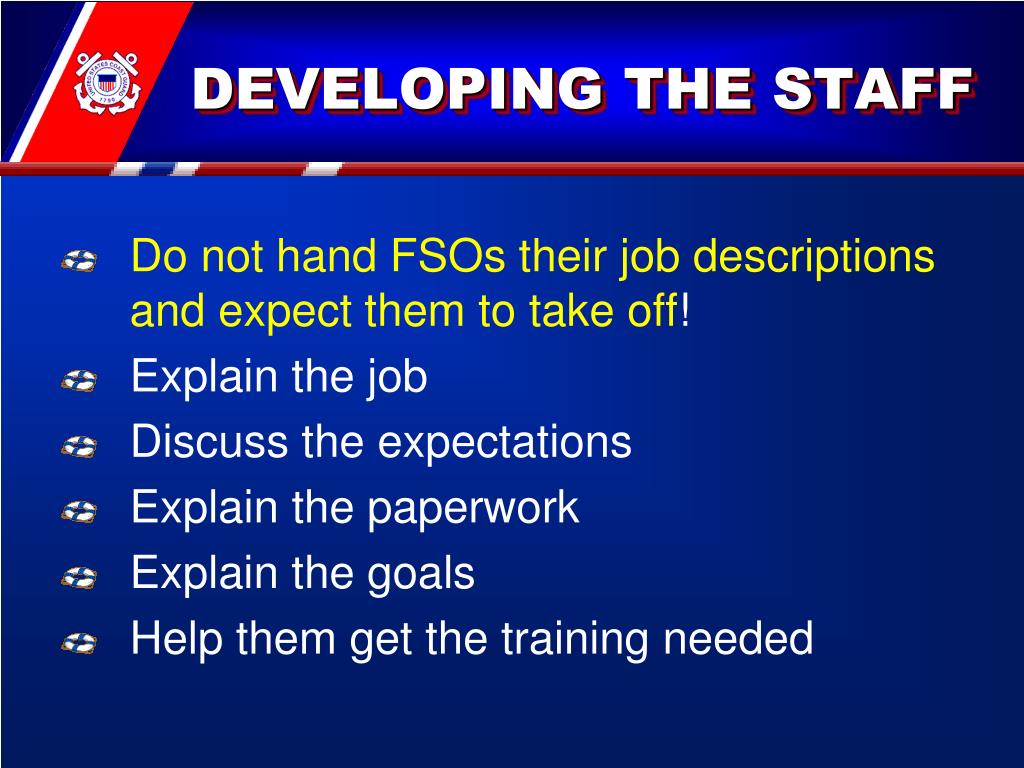 UNITED STATES COAST GUARD 1790

DEVELOPING THE STAFF

Do not hand FSOs their job descriptions and expect them to take off!
Explain the job
Discuss the expectations
Explain the paperwork
Explain the goals
Help them get the training needed